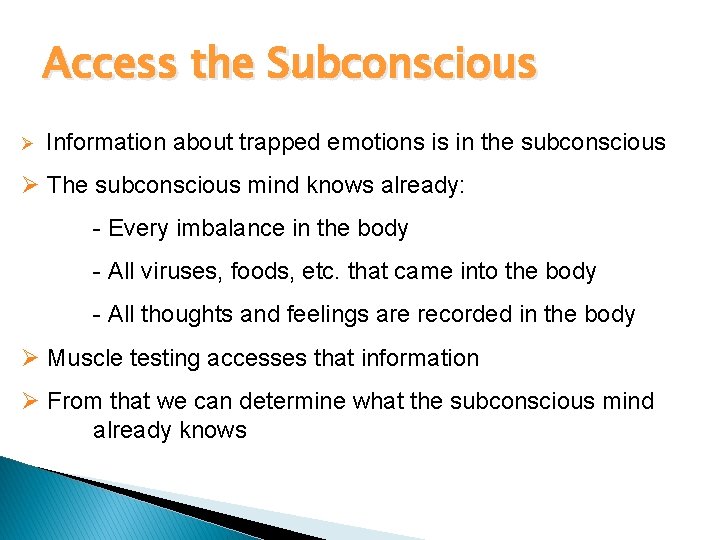 Access the Subconscious

➢ Information about trapped emotions is in the subconscious

➢ The subconscious mind knows already:

- Every imbalance in the body

- All viruses, foods, etc. that came into the body

- All thoughts and feelings are recorded in the body

➢ Muscle testing accesses that information

➢ From that we can determine what the subconscious mind already knows